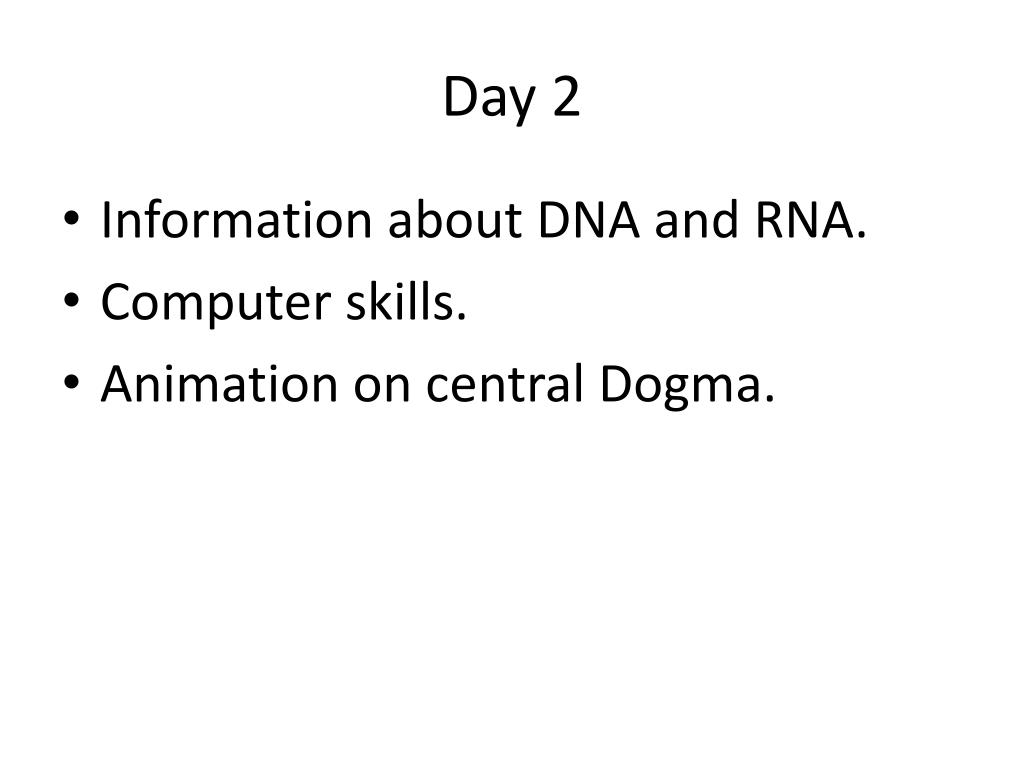 Day 2

• Information about DNA and RNA.
• Computer skills.
• Animation on central Dogma.